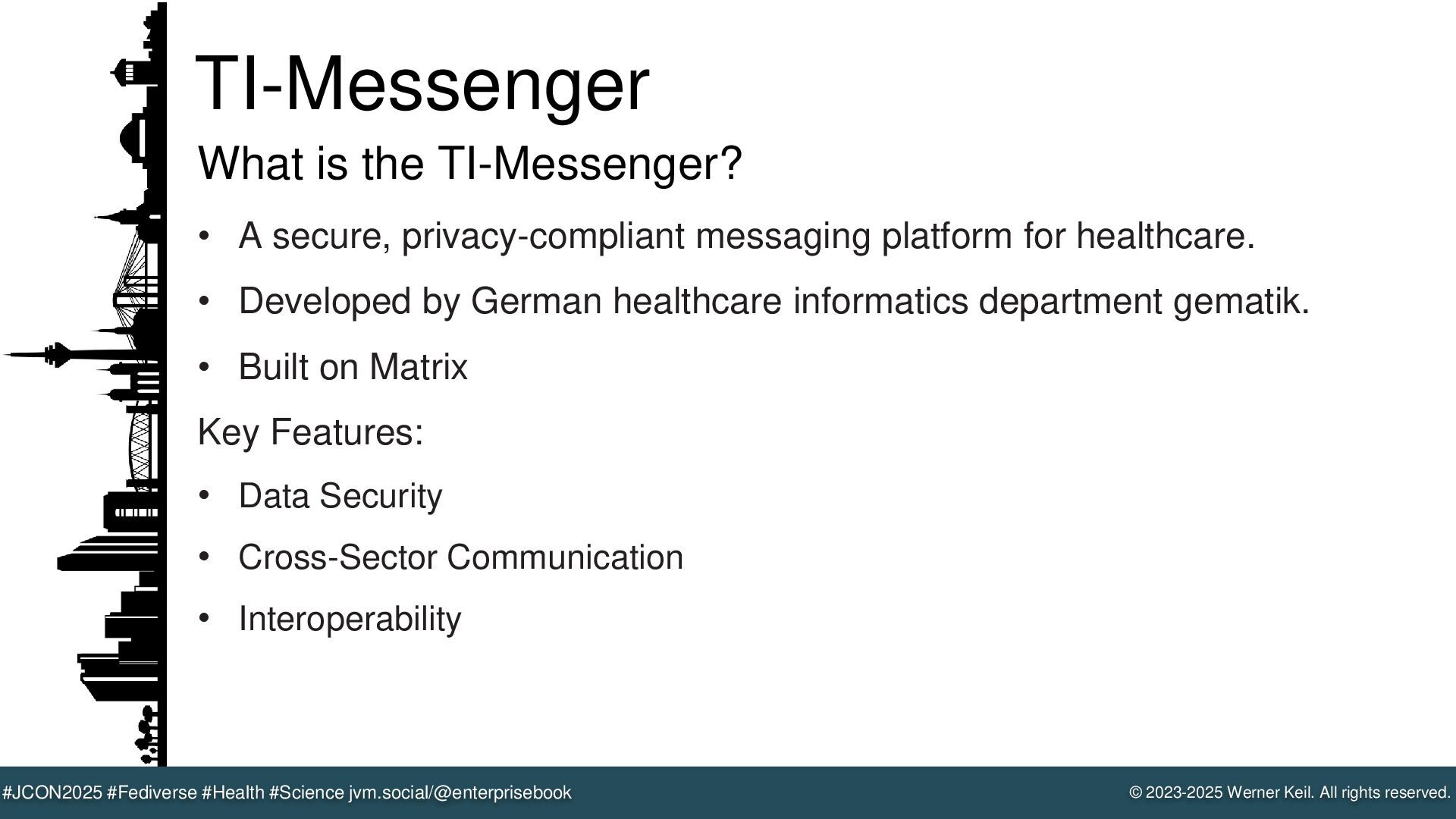 TI-Messenger

What is the TI-Messenger?

• A secure, privacy-compliant messaging platform for healthcare.

• Developed by German healthcare informatics department gematik.

• Built on Matrix

Key Features:

• Data Security

• Cross-Sector Communication

• Interoperability

#JCON2025 #Fediverse #Health #Science jvm.social/@enterprisebook

© 2023-2025 Werner Keil. All rights reserved.